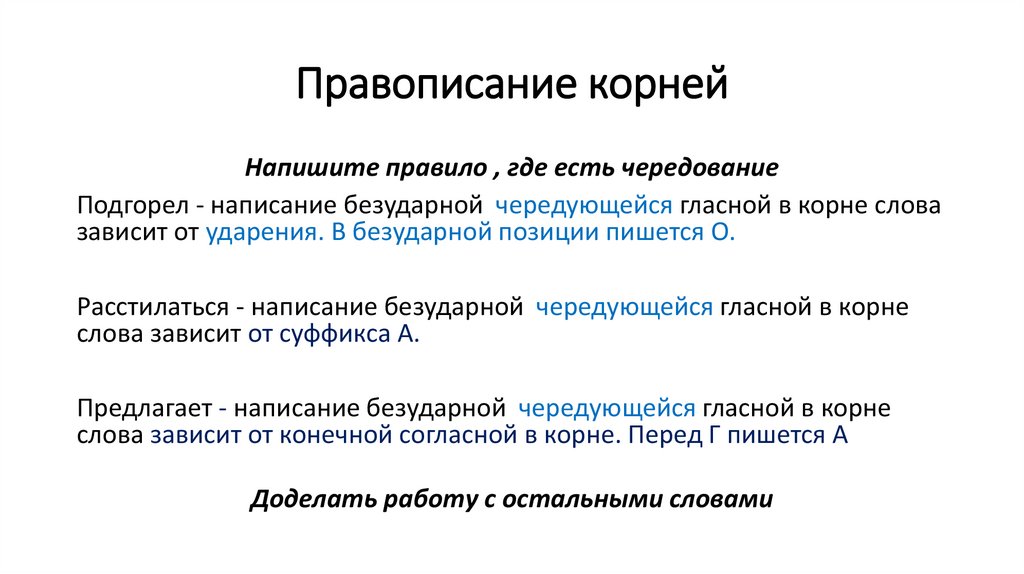 Правописание корней

Напишите правило , где есть чередование

Подгорел - написание безударной чередующейся гласной в корне слова зависит от ударения. В безударной позиции пишется О.

Расстилаться - написание безударной чередующейся гласной в корне слова зависит от суффикса А.

Предлагает - написание безударной чередующейся гласной в корне слова зависит от конечной согласной в корне. Перед Г пишется А

Доделать работу с остальными словами